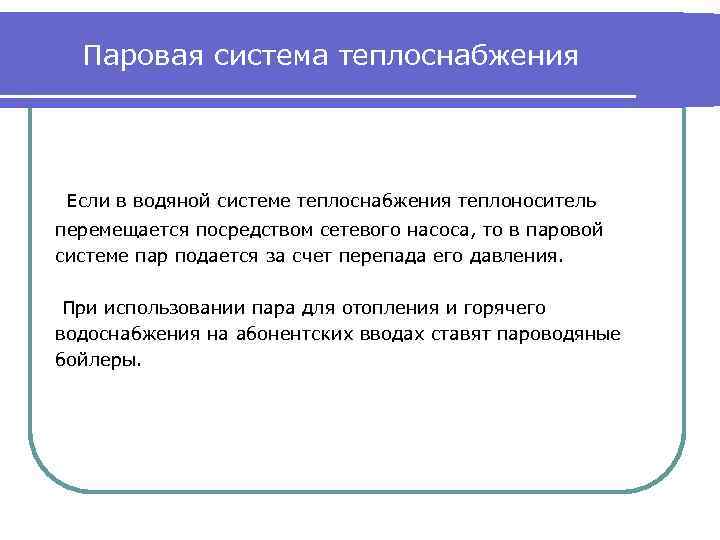 Паровая система теплоснабжения

Если в водяной системе теплоснабжения теплоноситель перемещается посредством сетевого насоса, то в паровой системе пар подается за счет перепада его давления.

При использовании пара для отопления и горячего водоснабжения на абонентских вводах ставят пароводяные бойлеры.